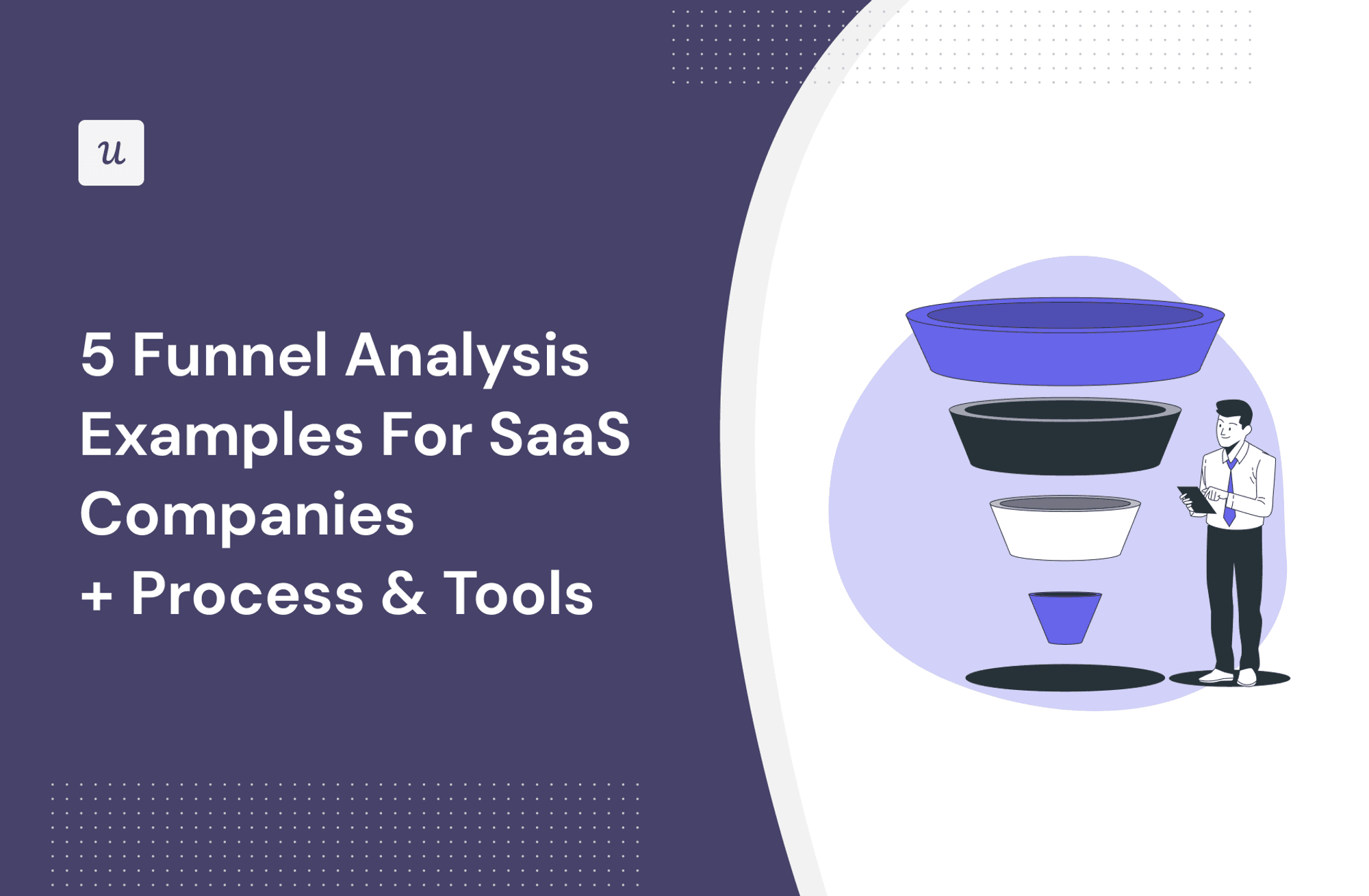 u

5 Funnel Analysis Examples For SaaS Companies + Process & Tools